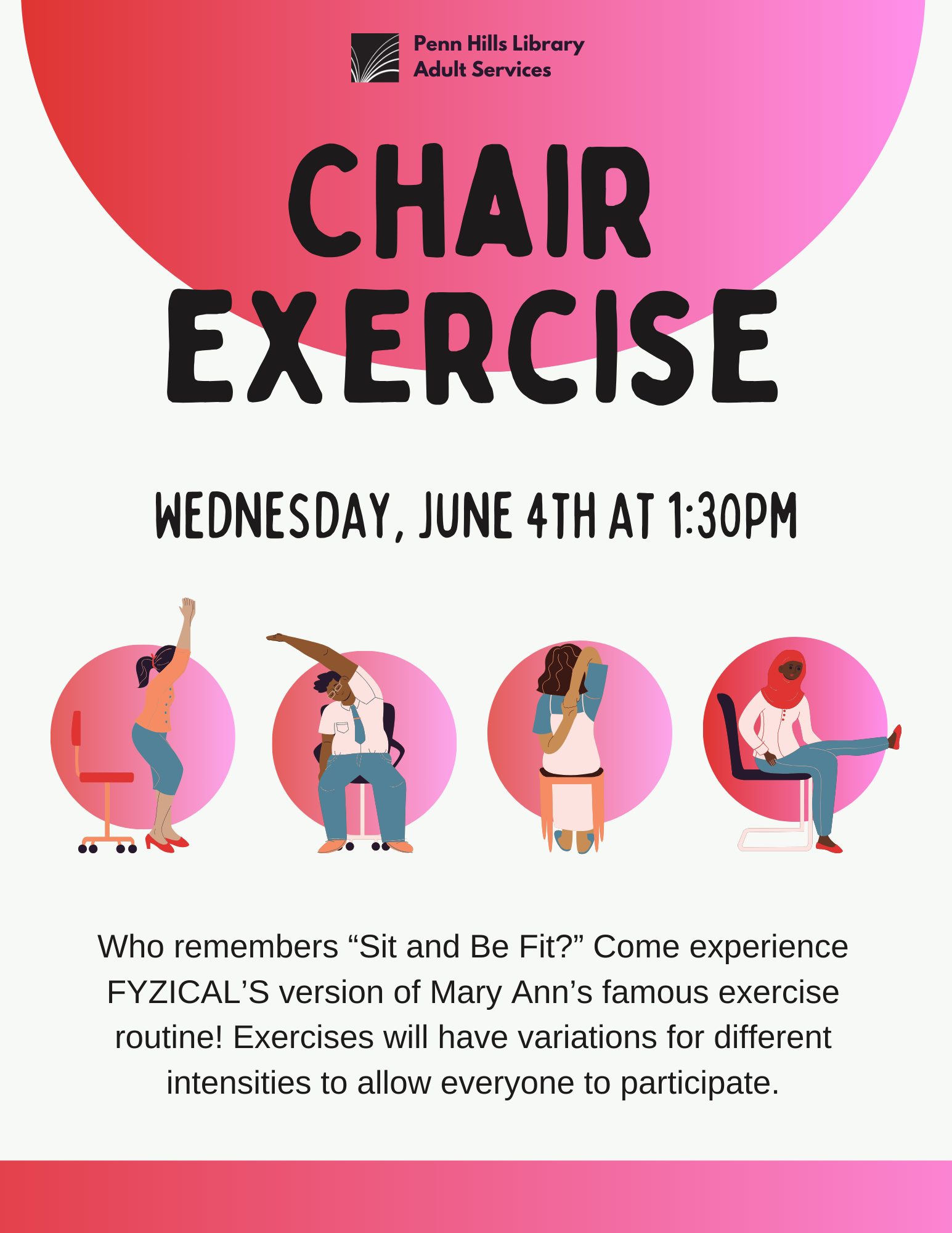 Penn Hills Library
Adult Services

CHAIR
EXERCISE

WEDNESDAY, JUNE 4TH AT 1:30PM

Who remembers “Sit and Be Fit?” Come experience FYZICAL’S version of Mary Ann’s famous exercise routine! Exercises will have variations for different intensities to allow everyone to participate.